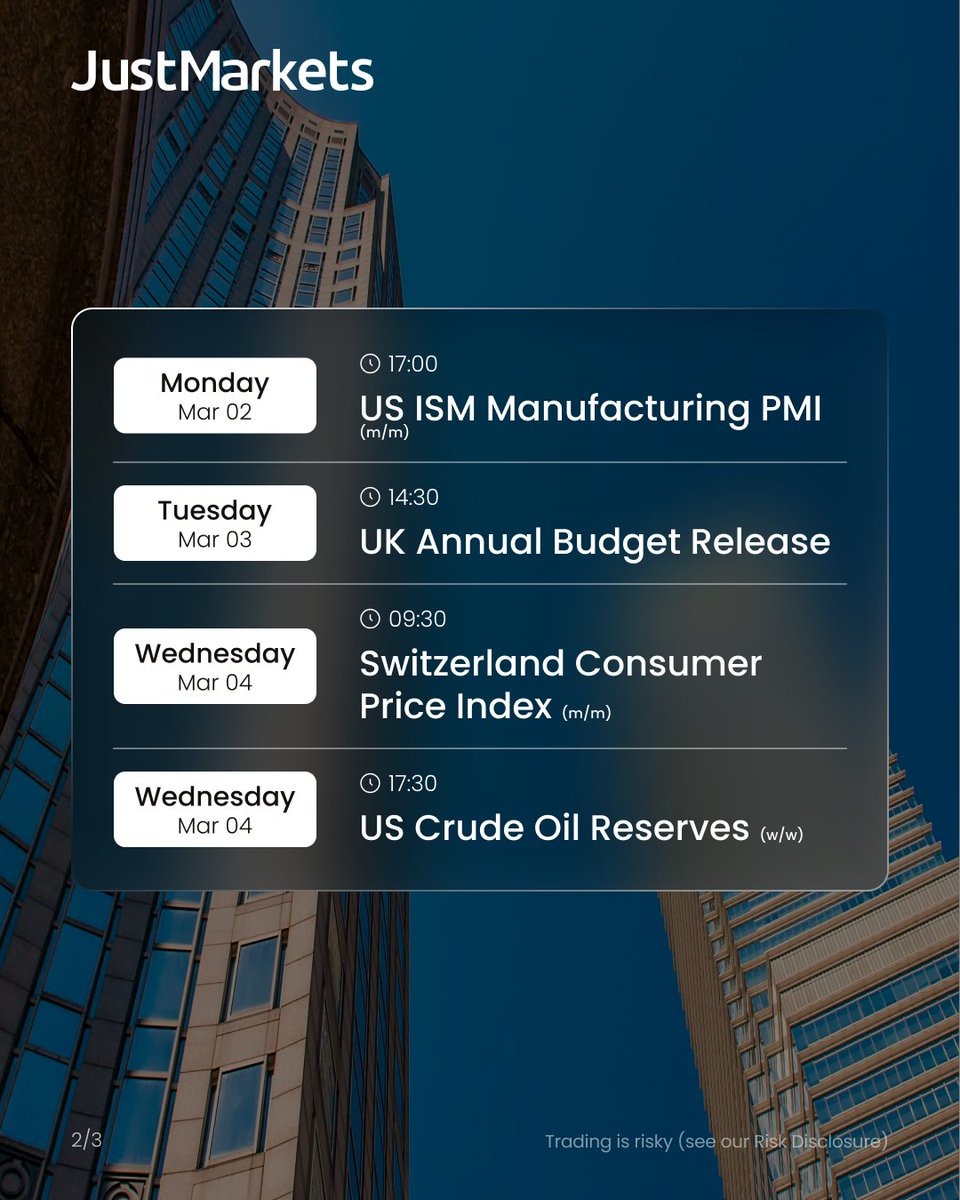 JustMarkets

Monday
Mar 02

17:00
US ISM Manufacturing PMI (m/m)

Tuesday
Mar 03

14:30
UK Annual Budget Release

Wednesday
Mar 04

09:30
Switzerland Consumer Price Index (m/m)

Wednesday
Mar 04

17:30
US Crude Oil Reserves (w/w)

2/3

Trading is risky (see our Risk Disclosure)